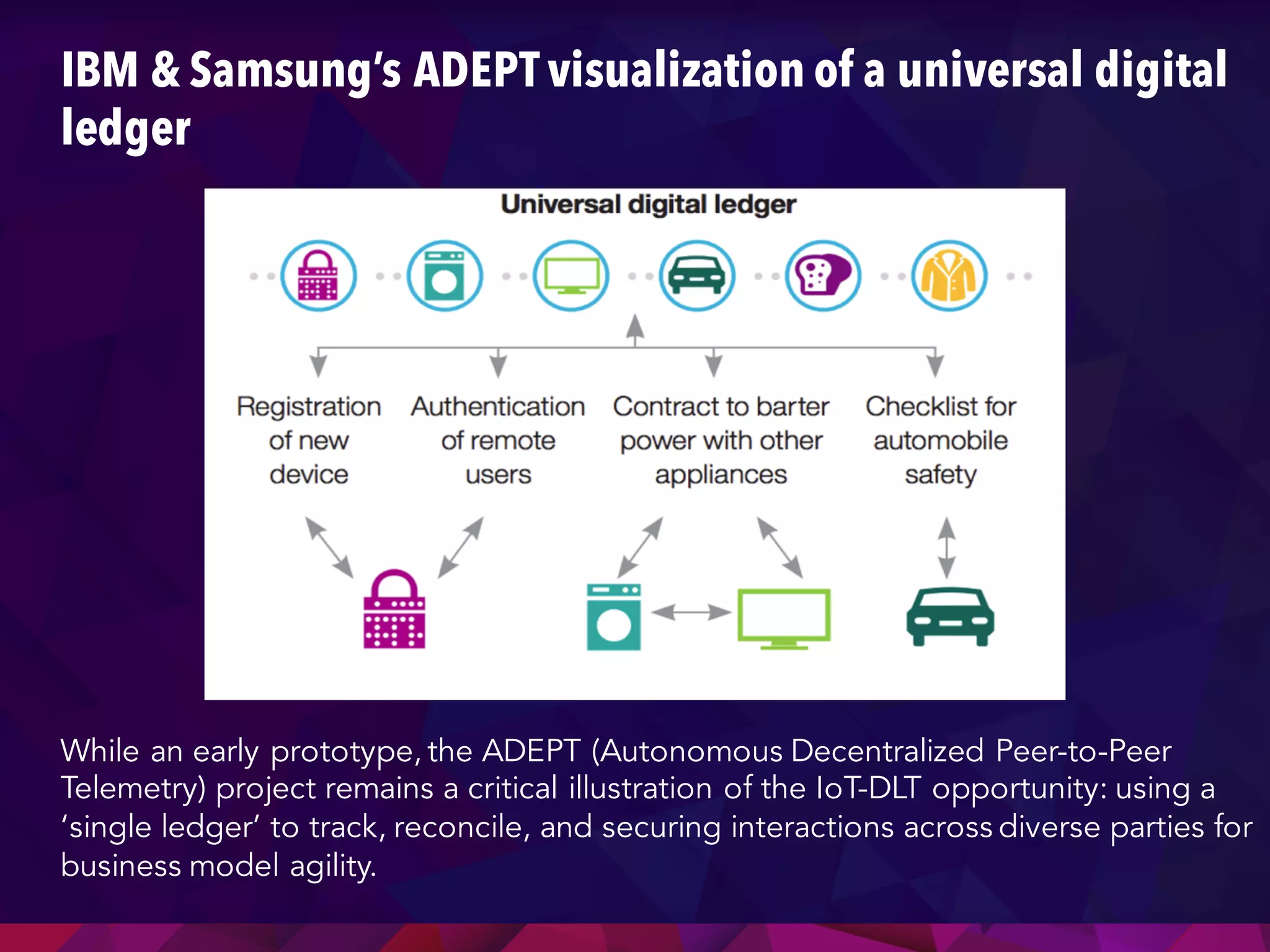 IBM & Samsung's ADEPT visualization of a universal digital ledger

Universal digital ledger

Registration of new device

Authentication of remote users

Contract to barter power with other appliances

Checklist for automobile safety

While an early prototype, the ADEPT (Autonomous Decentralized Peer-to-Peer Telemetry) project remains a critical illustration of the IoT-DLT opportunity: using a 'single ledger' to track, reconcile, and securing interactions across diverse parties for business model agility.